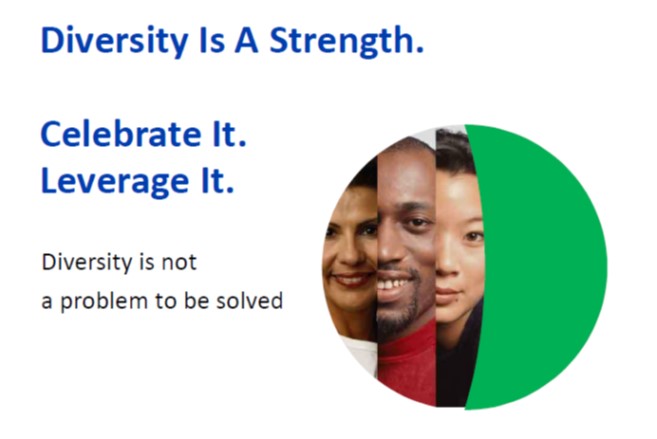 Diversity Is A Strength.

Celebrate It.
Leverage It.

Diversity is not
a problem to be solved